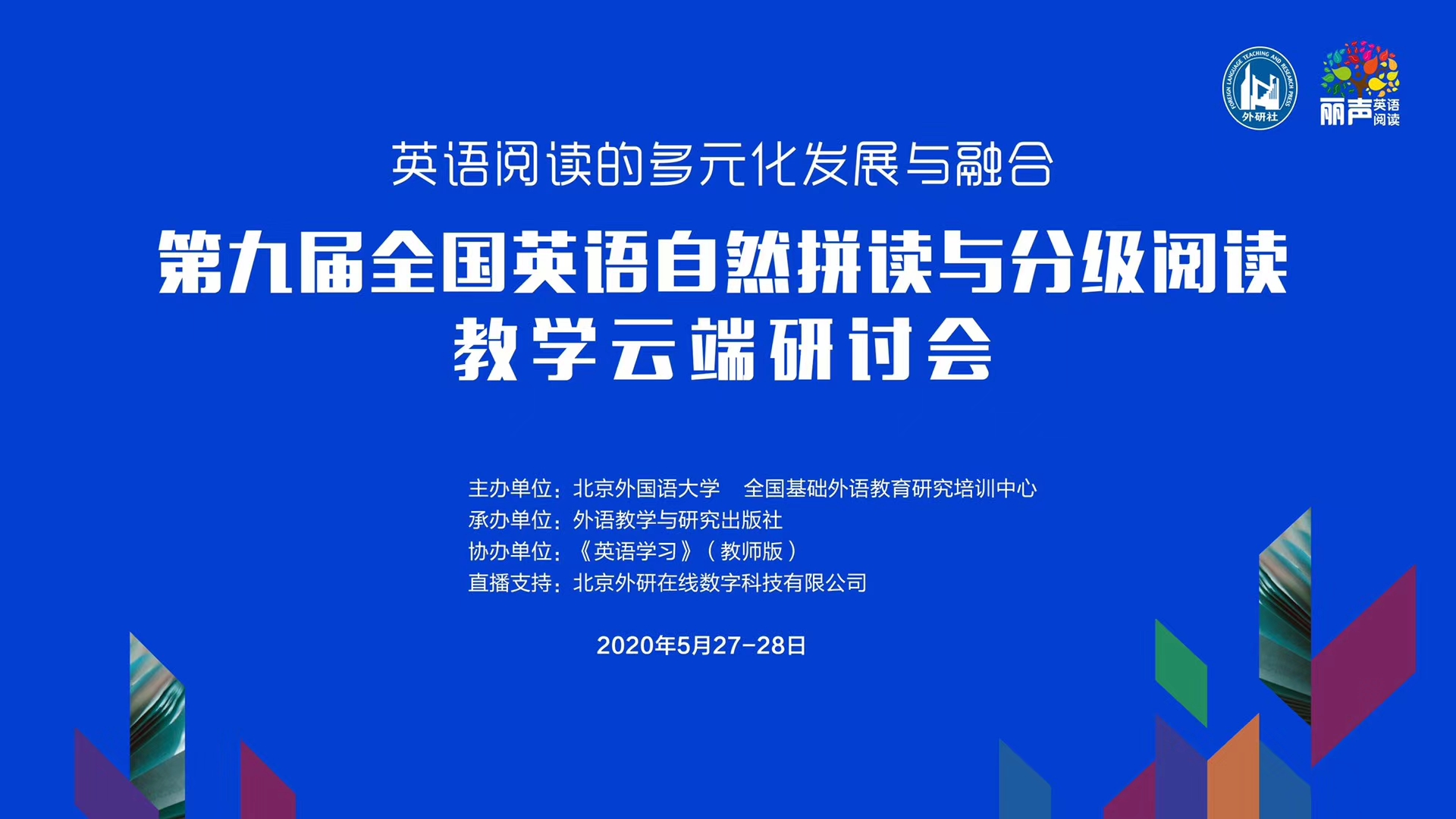 FOREIGN LANGUAGE TEACHING AND RESEARCH PRESS
外研社

丽声 英语阅读

英语阅读的多元化发展与融合

第九届全国英语自然拼读与分级阅读教学云端研讨会

主办单位：北京外国语大学 全国基础外语教育研究培训中心
承办单位：外语教学与研究出版社
协办单位：《英语学习》（教师版）
直播支持：北京外研在线数字科技有限公司

2020年5月27-28日